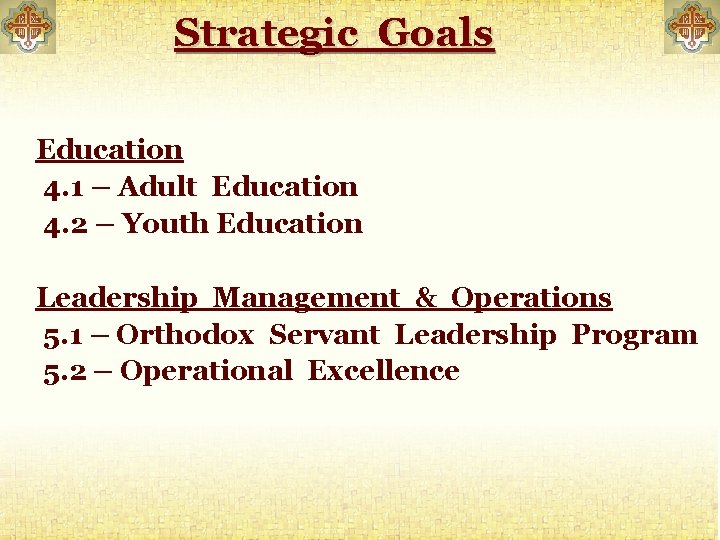 Strategic Goals

Education
4.1 – Adult Education
4.2 – Youth Education

Leadership Management & Operations
5.1 – Orthodox Servant Leadership Program
5.2 – Operational Excellence